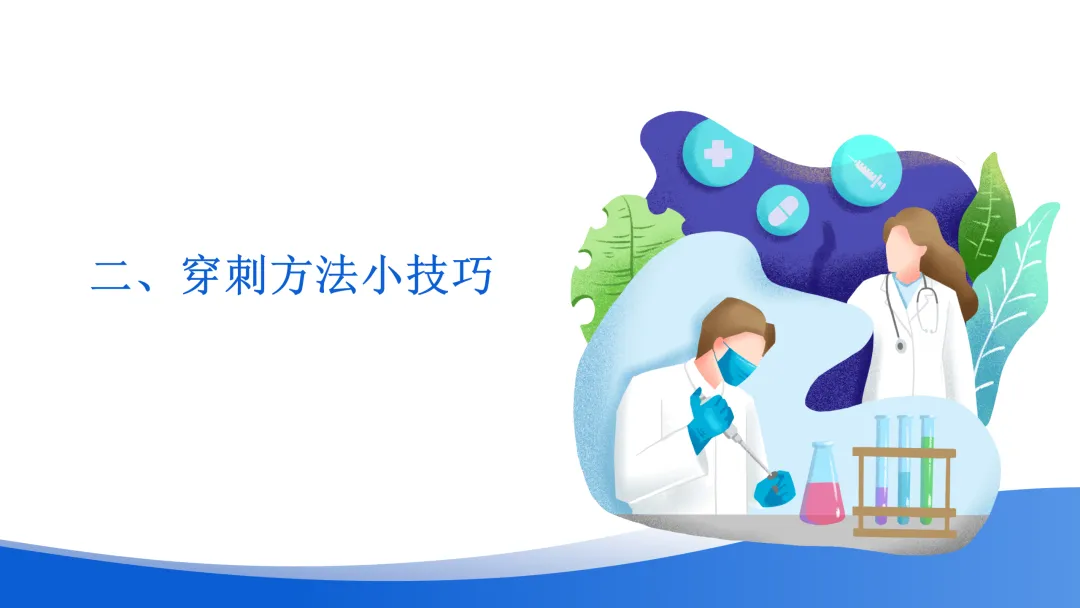 二、穿刺方法小技巧